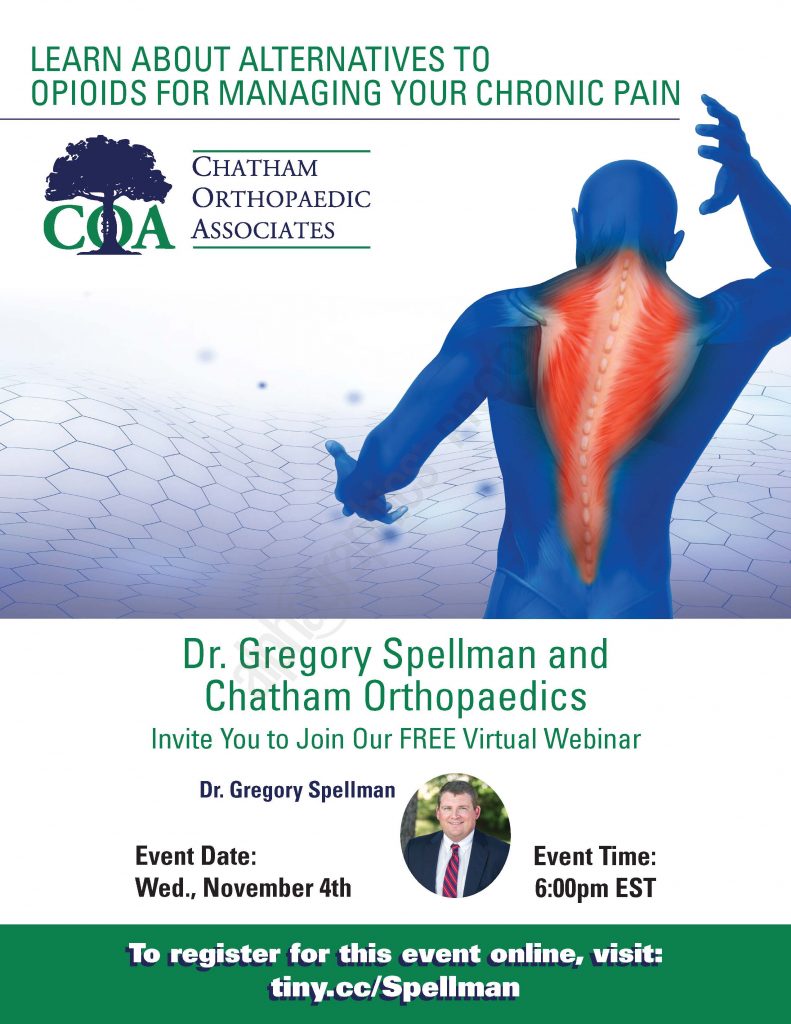 LEARN ABOUT ALTERNATIVES TO OPIOIDS FOR MANAGING YOUR CHRONIC PAIN

COA

CHATHAM ORTHOPAEDIC ASSOCIATES

Dr. Gregory Spellman and Chatham Orthopaedics

Invite You to Join Our FREE Virtual Webinar

Dr. Gregory Spellman

Event Date:
Wed., November 4th

Event Time:
6:00pm EST

To register for this event online, visit:
tiny.cc/Spellman